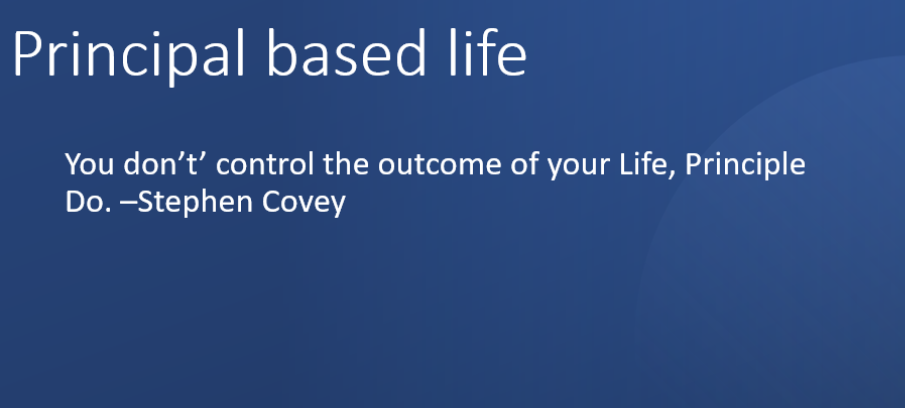 Principal based life

You don’t’ control the outcome of your Life, Principle Do. –Stephen Covey